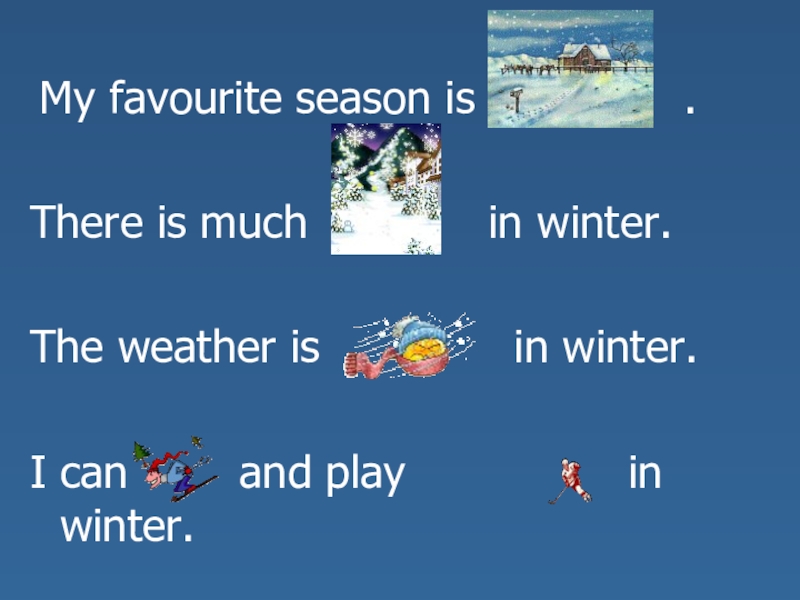 My favourite season is .

There is much in winter.

The weather is in winter.

I can and play in winter.